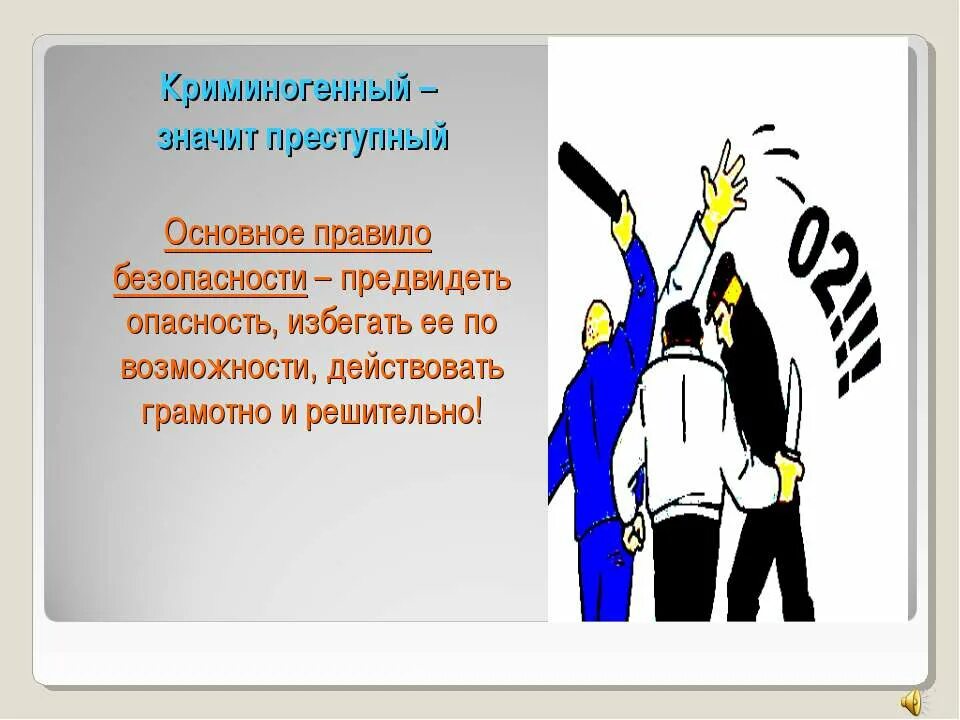 Криминогенный – значит преступный

Основное правило безопасности – предвидеть опасность, избегать ее по возможности, действовать грамотно и решительно!

02!!!